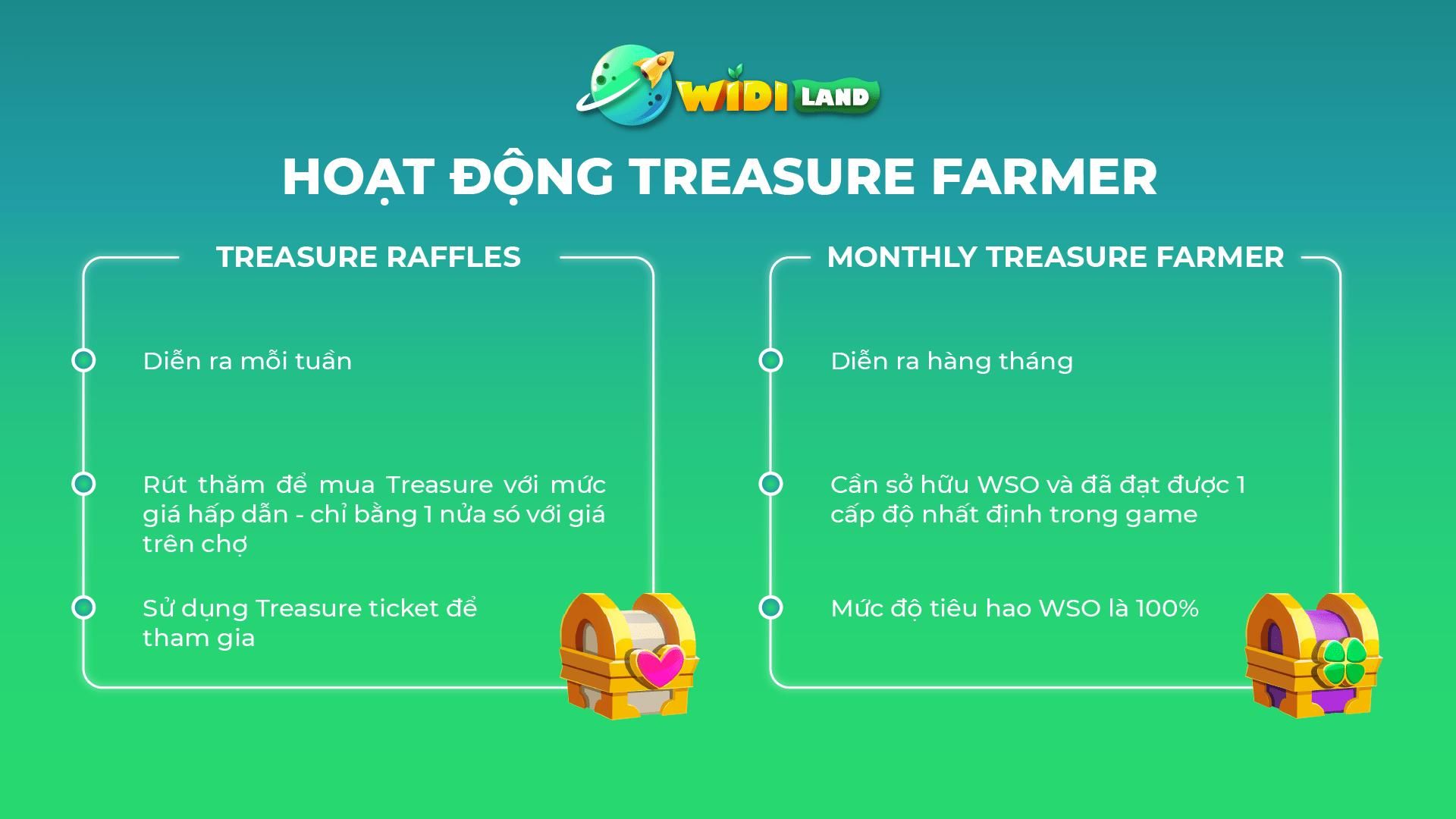 WIDI LAND

HOẠT ĐỘNG TREASURE FARMER

TREASURE RAFFLES

Diễn ra mỗi tuần

Rút thăm để mua Treasure với mức giá hấp dẫn - chỉ bằng 1 nửa só với giá trên chợ

Sử dụng Treasure ticket để tham gia

MONTHLY TREASURE FARMER

Diễn ra hàng tháng

Cần sở hữu WSO và đã đạt được 1 cấp độ nhất định trong game

Mức độ tiêu hao WSO là 100%